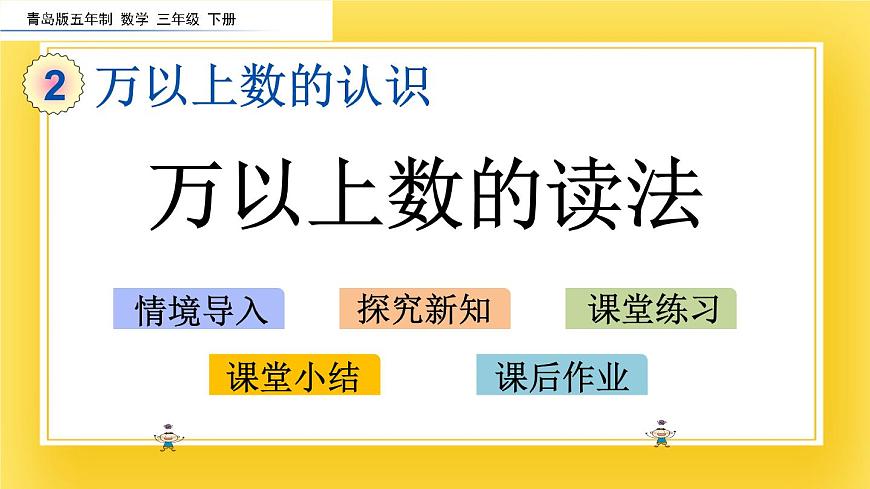 青岛版五年制 数学 三年级 下册

2 万以上数的认识

万以上数的读法

情境导入

探究新知

课堂练习

课堂小结

课后作业